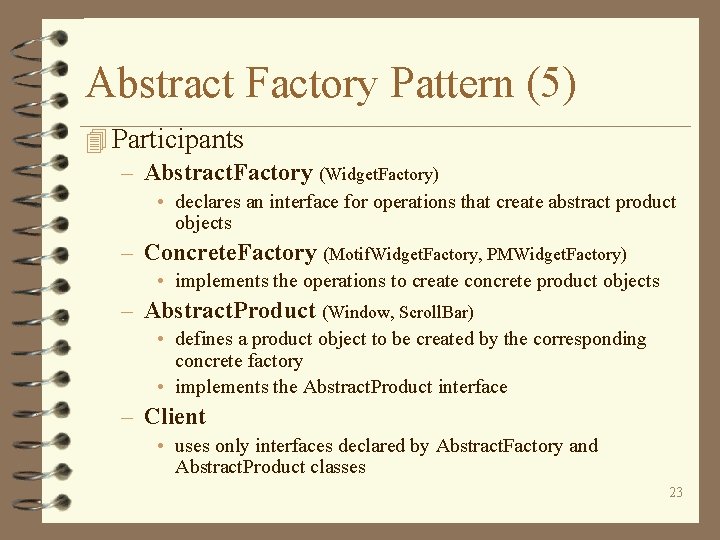 Abstract Factory Pattern (5)

Participants

– AbstractFactory (WidgetFactory)

• declares an interface for operations that create abstract product objects

– ConcreteFactory (MotifWidgetFactory, PMWidgetFactory)

• implements the operations to create concrete product objects

– AbstractProduct (Window, ScrollBar)

• defines a product object to be created by the corresponding concrete factory

• implements the AbstractProduct interface

– Client

• uses only interfaces declared by AbstractFactory and AbstractProduct classes

23